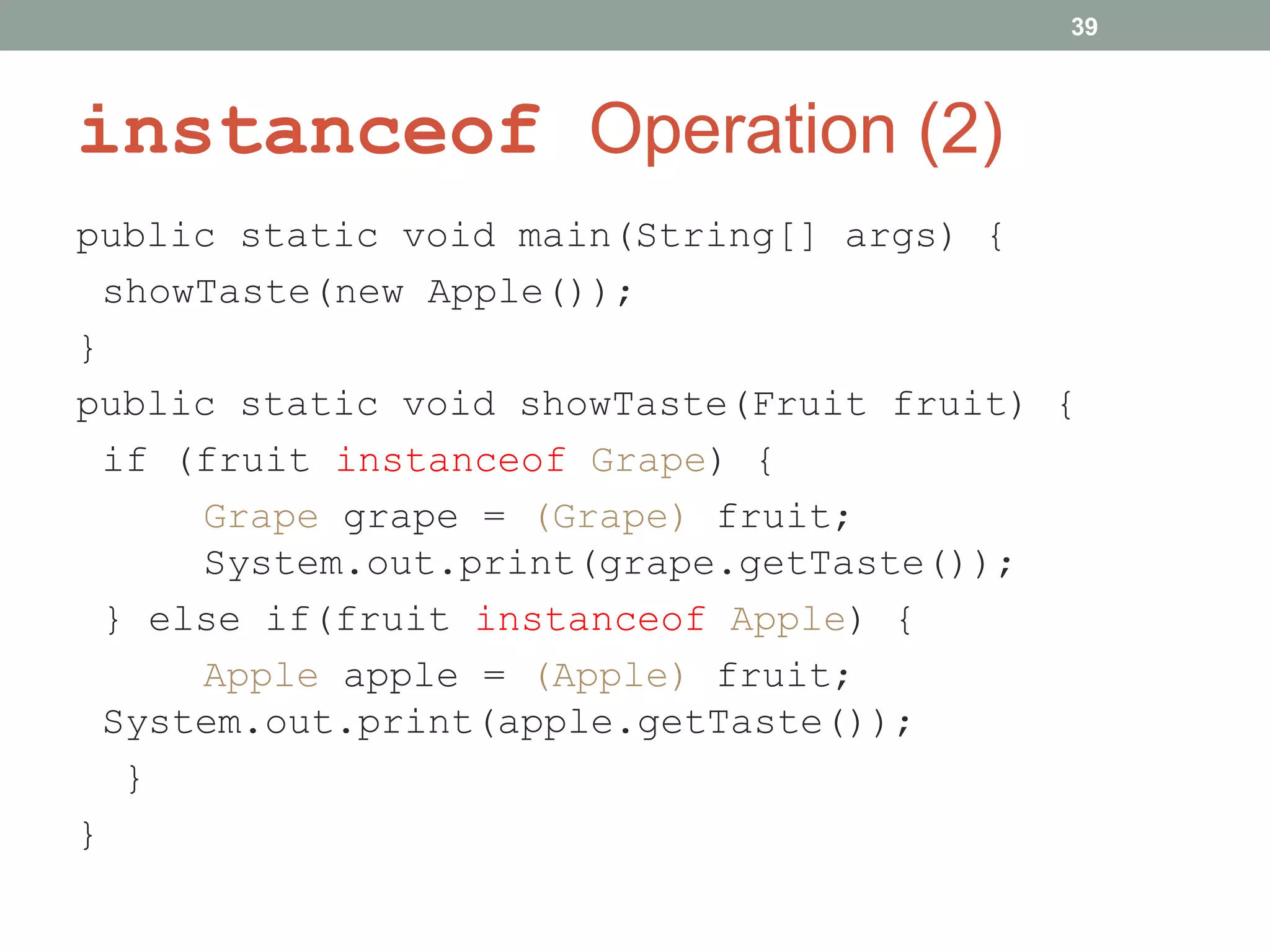 39

instanceof Operation (2)

public static void main(String[] args) {
 showTaste(new Apple());
}
public static void showTaste(Fruit fruit) {
 if (fruit instanceof Grape) {
  Grape grape = (Grape) fruit;
  System.out.print(grape.getTaste());
 } else if(fruit instanceof Apple) {
  Apple apple = (Apple) fruit;
 System.out.print(apple.getTaste());
 }
}